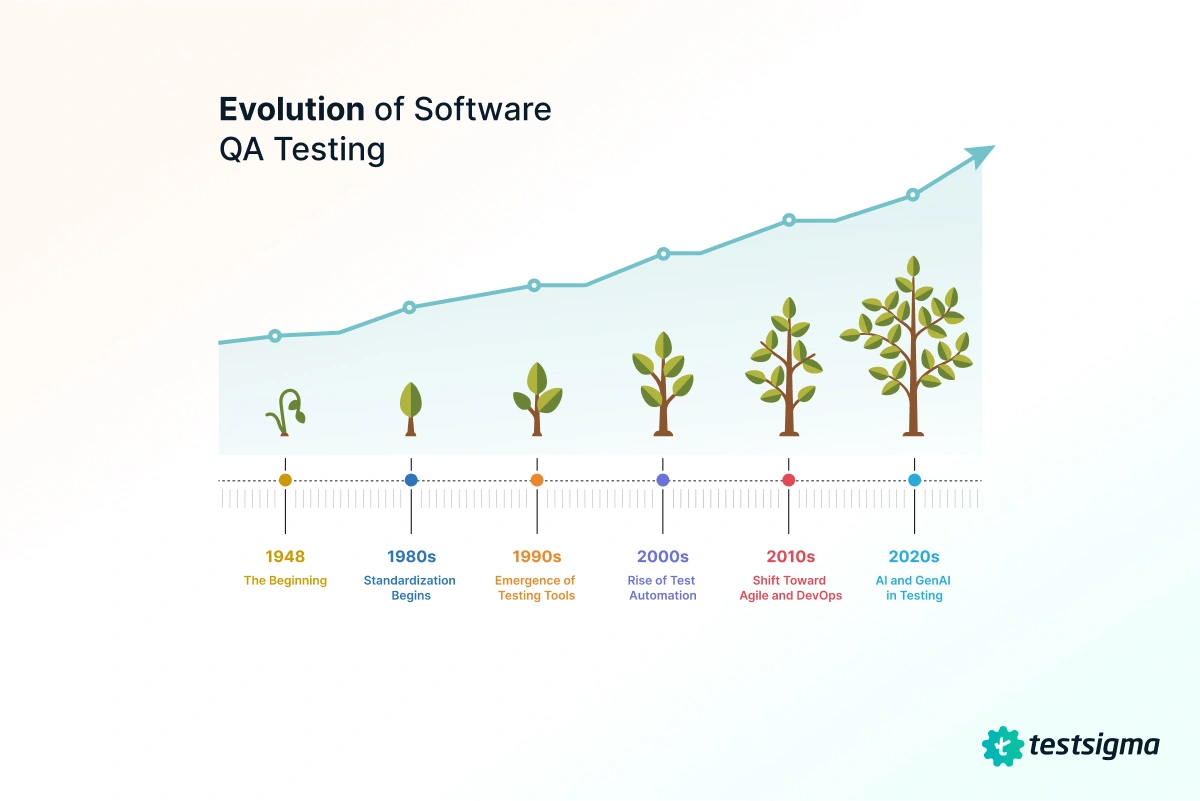 Evolution of Software QA Testing

1948
The Beginning

1980s
Standardization Begins

1990s
Emergence of Testing Tools

2000s
Rise of Test Automation

2010s
Shift Toward Agile and DevOps

2020s
AI and GenAI in Testing

testsigma